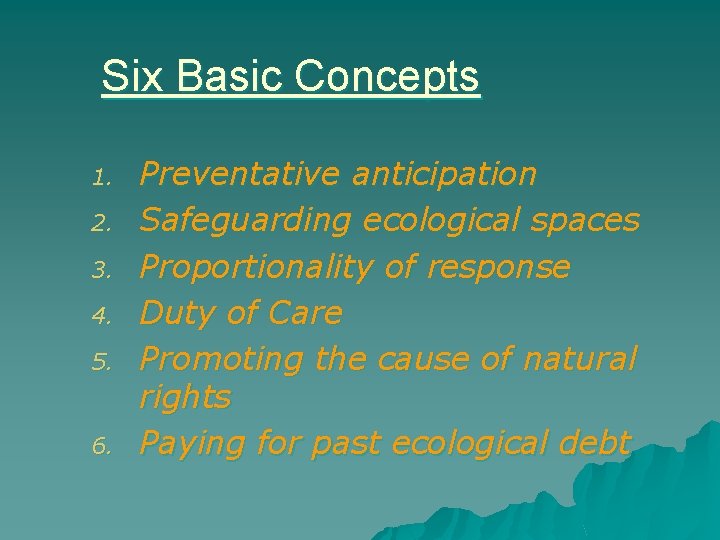 Six Basic Concepts

1. Preventative anticipation
2. Safeguarding ecological spaces
3. Proportionality of response
4. Duty of Care
5. Promoting the cause of natural rights
6. Paying for past ecological debt